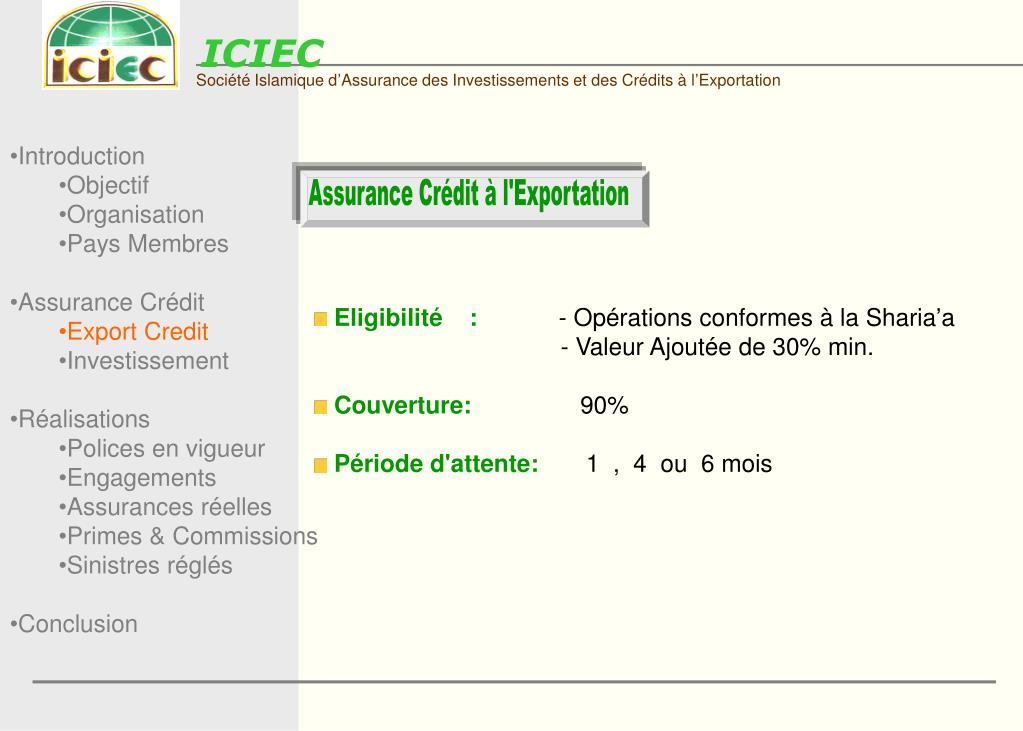 iciec

ICIEC
Société Islamique d'Assurance des Investissements et des Crédits à l'Exportation

•Introduction
•Objectif
•Organisation
•Pays Membres

•Assurance Crédit
•Export Credit
•Investissement

•Réalisations
•Polices en vigueur
•Engagements
•Assurances réelles
•Primes & Commissions
•Sinistres réglés

•Conclusion

Assurance Crédit à l'Exportation

Eligibilité : - Opérations conformes à la Sharia'a
- Valeur Ajoutée de 30% min.

Couverture: 90%

Période d'attente: 1 , 4 ou 6 mois